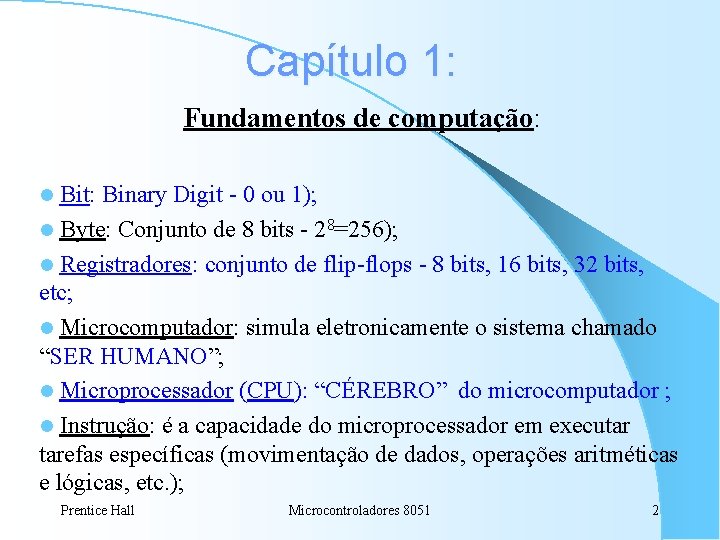 Capítulo 1:

Fundamentos de computação:

Bit: Binary Digit - 0 ou 1);

Byte: Conjunto de 8 bits - $2^8$=256);

Registradores: conjunto de flip-flops - 8 bits, 16 bits, 32 bits, etc;

Microcomputador: simula eletronicamente o sistema chamado “SER HUMANO”;

Microprocessador (CPU): “CÉREBRO” do microcomputador ;

Instrução: é a capacidade do microprocessador em executar tarefas específicas (movimentação de dados, operações aritméticas e lógicas, etc.);

Prentice Hall

Microcontroladores 8051

2